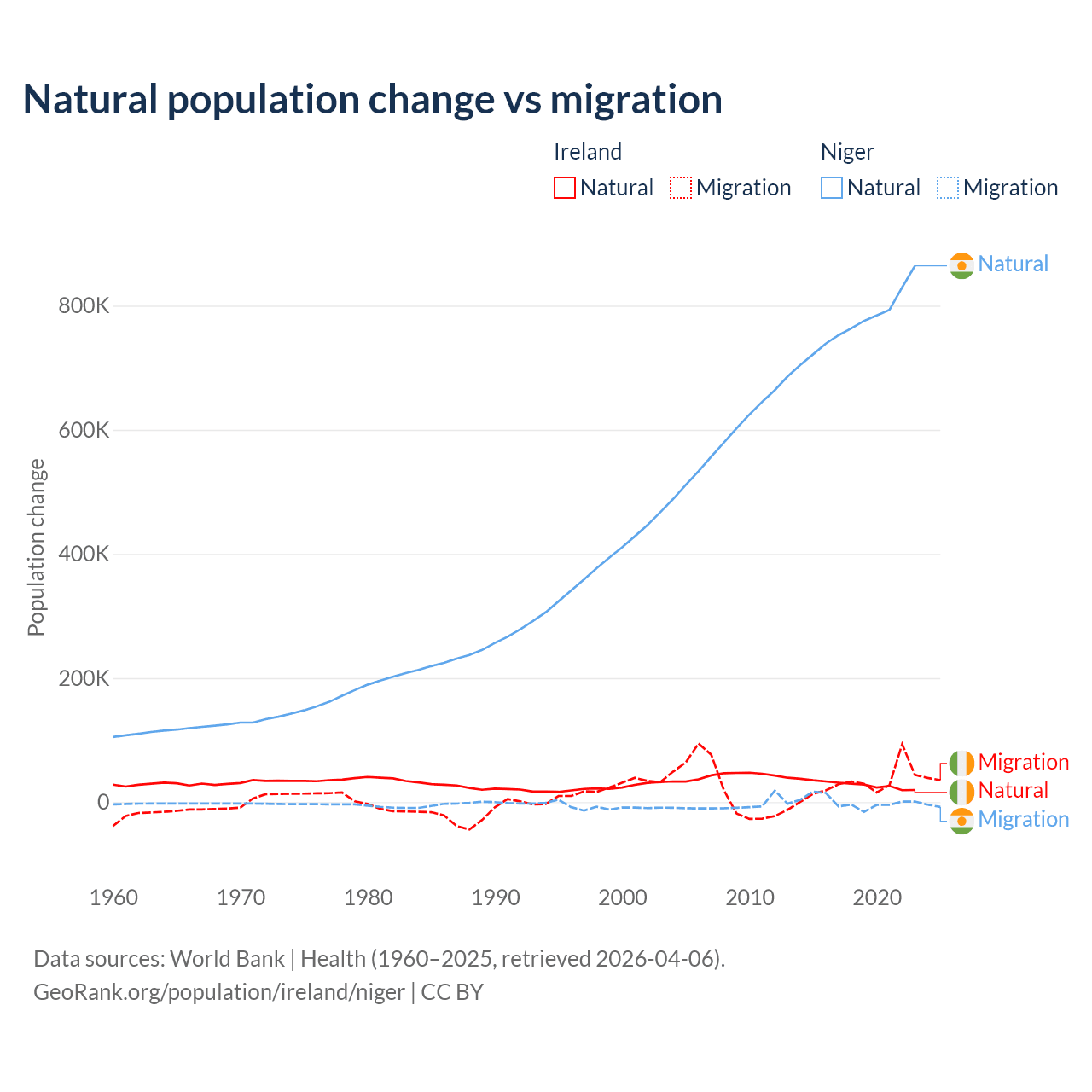 Natural population change vs migration

Ireland
Natural Migration

Niger
Natural Migration

Natural

800K
600K
400K
200K
0

Population change

Migration
Natural
Migration

1960 1970 1980 1990 2000 2010 2020

Data sources: World Bank | Health (1960–2025, retrieved 2026-04-06).
GeoRank.org/population/ireland/niger | CC BY